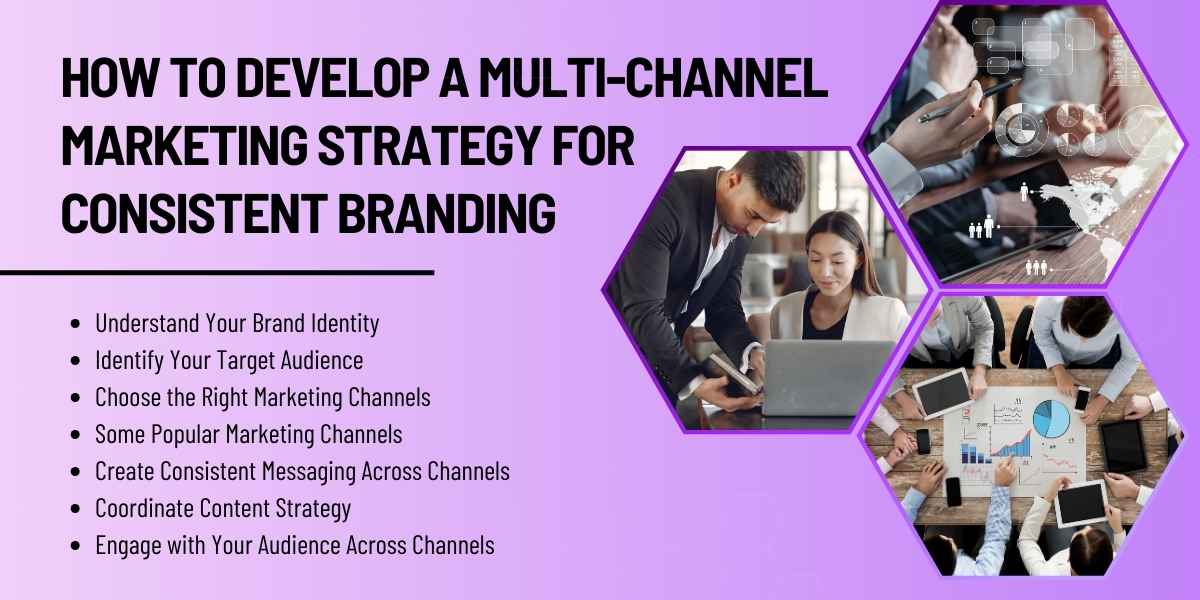 HOW TO DEVELOP A MULTI-CHANNEL MARKETING STRATEGY FOR CONSISTENT BRANDING

- Understand Your Brand Identity
- Identify Your Target Audience
- Choose the Right Marketing Channels
- Some Popular Marketing Channels
- Create Consistent Messaging Across Channels
- Coordinate Content Strategy
- Engage with Your Audience Across Channels